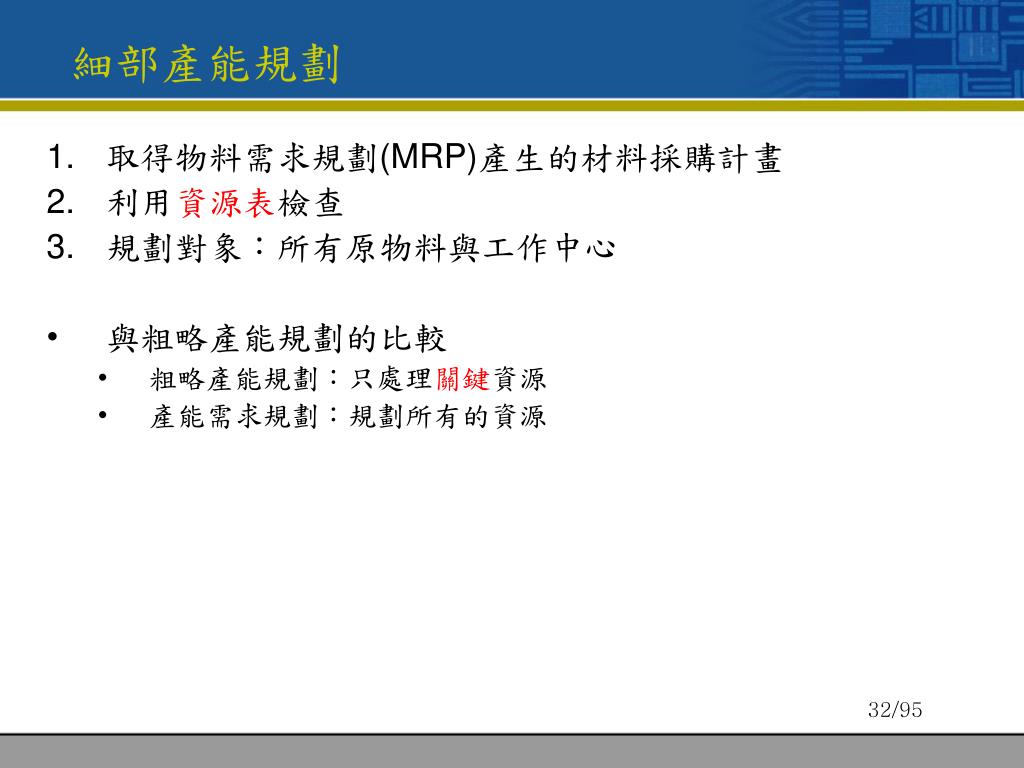 細部產能規劃

1. 取得物料需求規劃(MRP)產生的材料採購計畫
2. 利用資源表檢查
3. 規劃對象：所有原物料與工作中心

• 與粗略產能規劃的比較
  • 粗略產能規劃：只處理關鍵資源
  • 產能需求規劃：規劃所有的資源

32/95